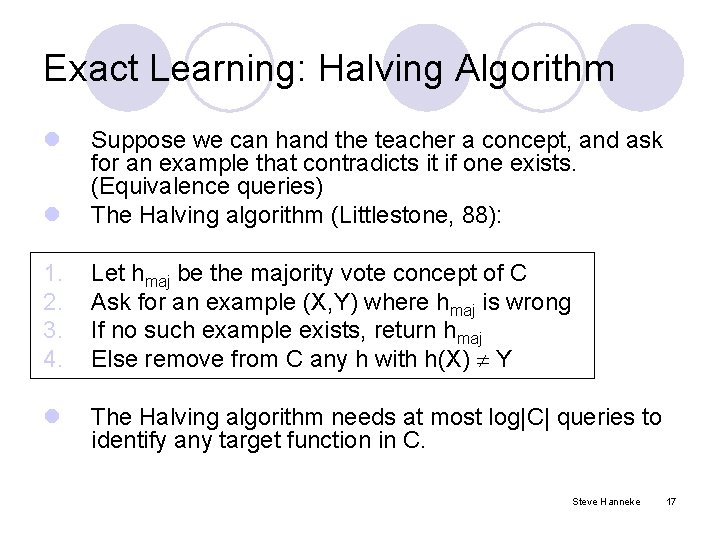 Exact Learning: Halving Algorithm

Suppose we can hand the teacher a concept, and ask for an example that contradicts it if one exists. (Equivalence queries)

The Halving algorithm (Littlestone, 88):

1. Let $h_{maj}$ be the majority vote concept of C
2. Ask for an example (X,Y) where $h_{maj}$ is wrong
3. If no such example exists, return $h_{maj}$
4. Else remove from C any h with $h(X) \neq Y$

The Halving algorithm needs at most log|C| queries to identify any target function in C.

Steve Hanneke 17